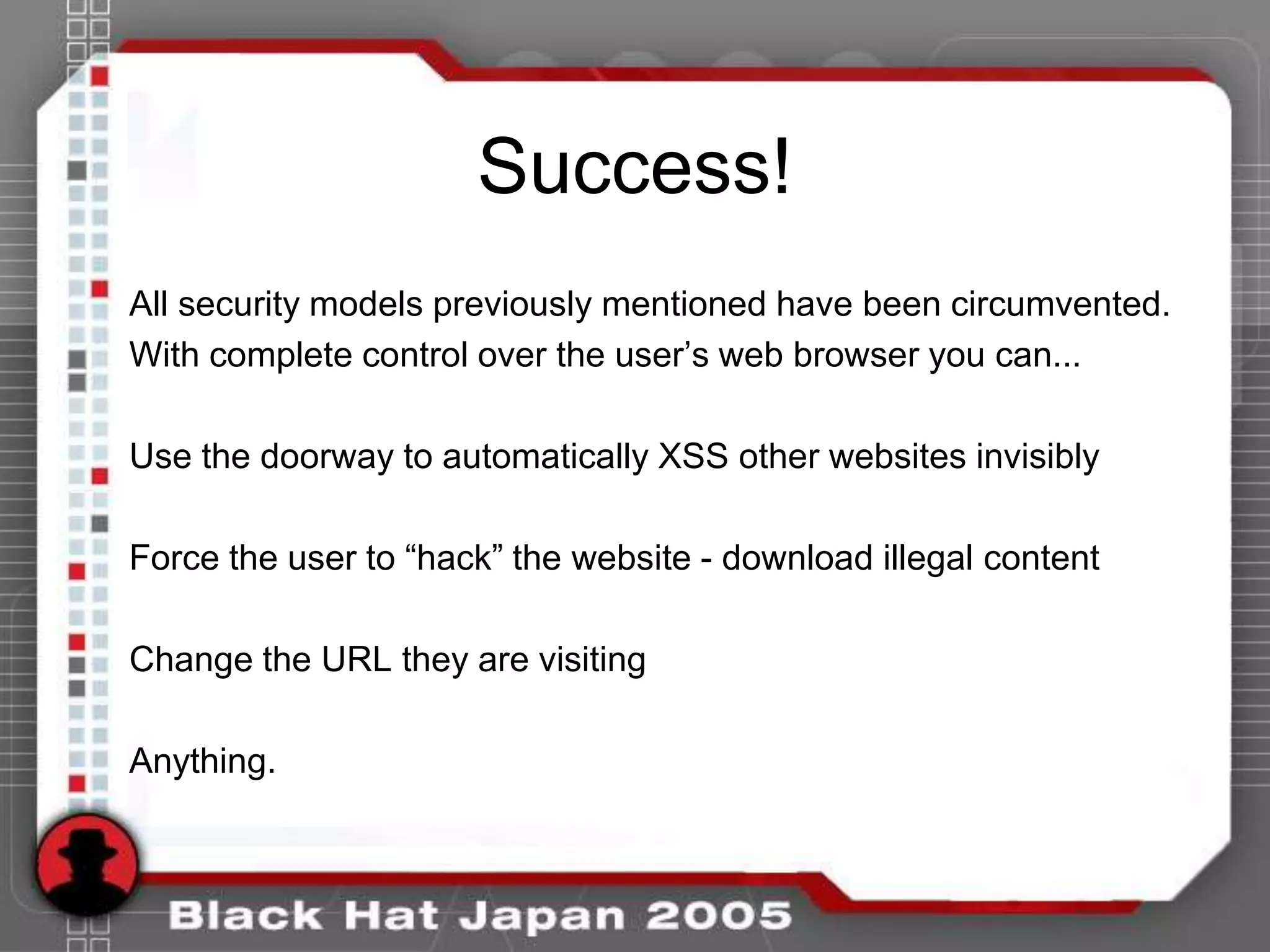 Success!

All security models previously mentioned have been circumvented. With complete control over the user’s web browser you can...

Use the doorway to automatically XSS other websites invisibly

Force the user to “hack” the website - download illegal content

Change the URL they are visiting

Anything.

Black Hat Japan 2005